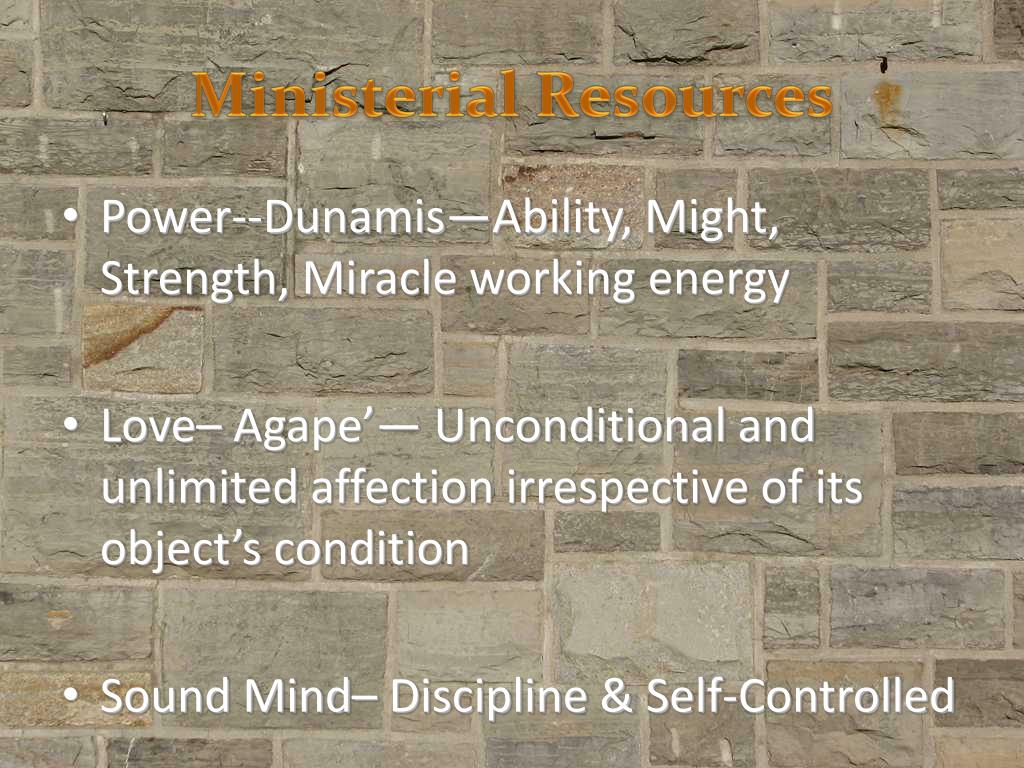 Ministerial Resources

• Power--Dunamis—Ability, Might, Strength, Miracle working energy

• Love– Agape’— Unconditional and unlimited affection irrespective of its object’s condition

• Sound Mind– Discipline & Self-Controlled